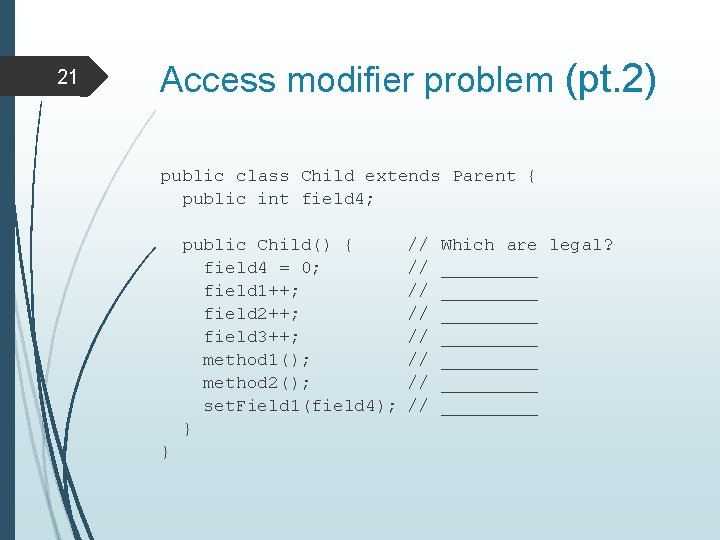 21

Access modifier problem (pt.2)

public class Child extends Parent {
  public int field4;

  public Child() {      // Which are legal?
    field4 = 0;         // _________
    field1++;           // _________
    field2++;           // _________
    field3++;           // _________
    method1();          // _________
    method2();          // _________
    setField1(field4);  // _________
  }
}